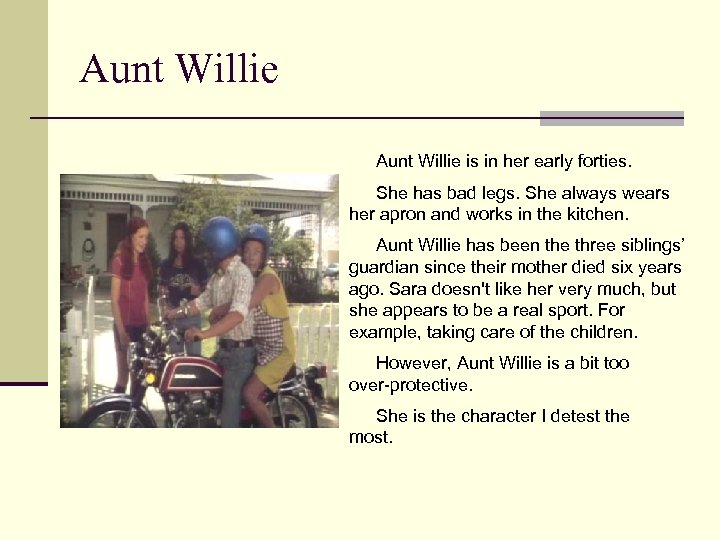 Aunt Willie

Aunt Willie is in her early forties.

She has bad legs. She always wears her apron and works in the kitchen.

Aunt Willie has been the three siblings' guardian since their mother died six years ago. Sara doesn't like her very much, but she appears to be a real sport. For example, taking care of the children.

However, Aunt Willie is a bit too over-protective.

She is the character I detest the most.